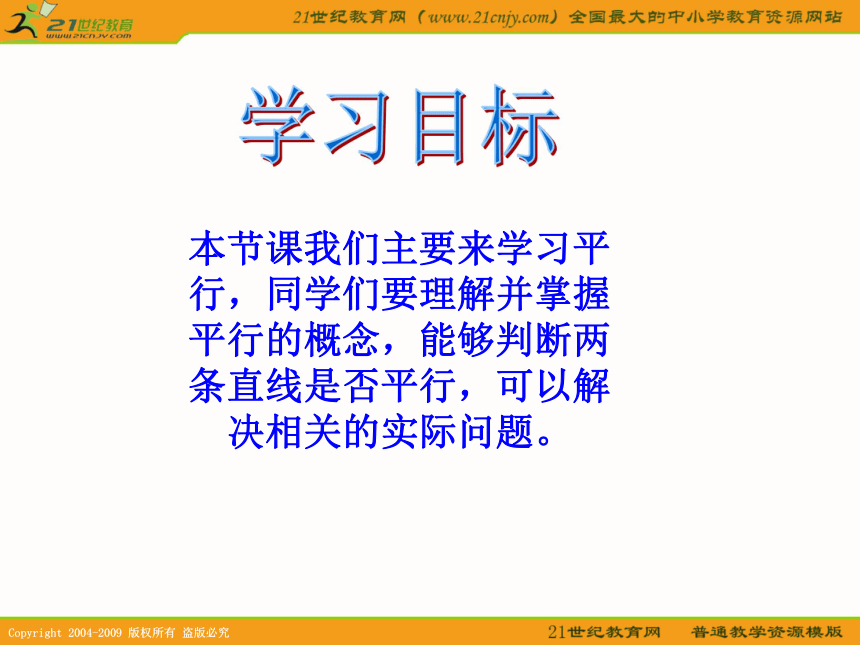 21世纪教育
www.21cnjy.com

21世纪教育网（www.21cnjy.com）全国最大的中小学教育资源网站

学习目标

本节课我们主要来学习平行，同学们要理解并掌握平行的概念，能够判断两条直线是否平行，可以解决相关的实际问题。

Copyright 2004-2009 版权所有 盗版必究

21世纪教育网　普通教学资源模版